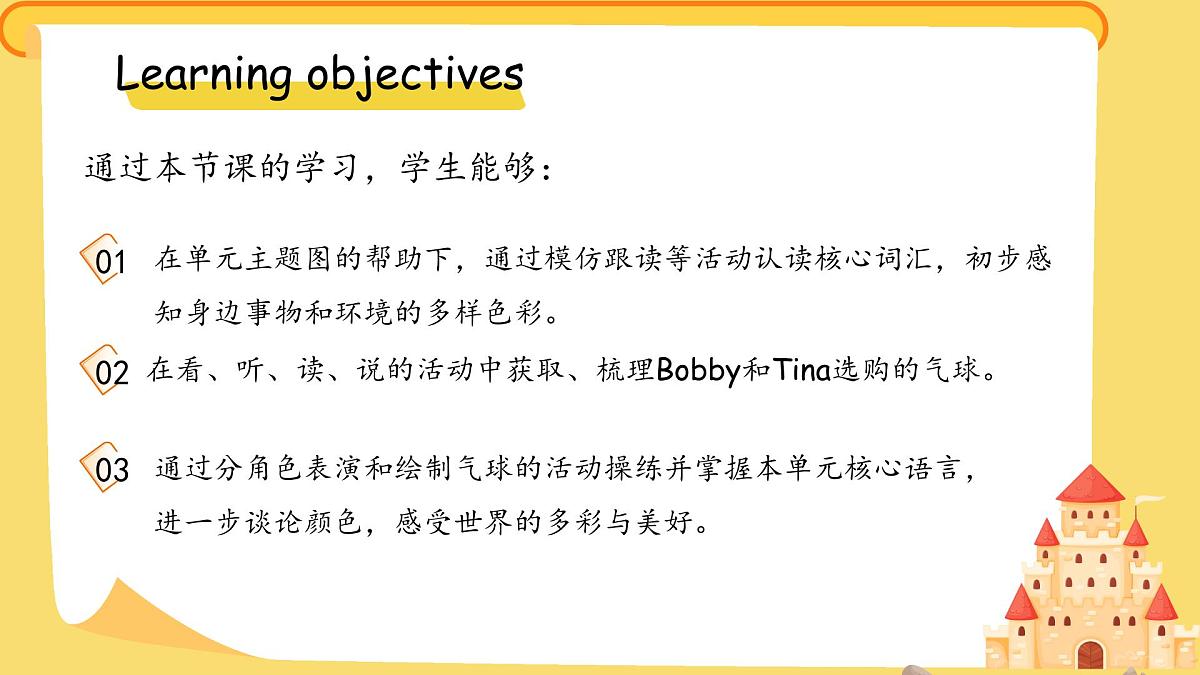 Learning objectives

通过本节课的学习，学生能够：

01 在单元主题图的帮助下，通过模仿跟读等活动认读核心词汇，初步感知身边事物和环境的多样色彩。

02 在看、听、读、说的活动中获取、梳理Bobby和Tina选购的气球。

03 通过分角色表演和绘制气球的活动操练并掌握本单元核心语言，进一步谈论颜色，感受世界的多彩与美好。